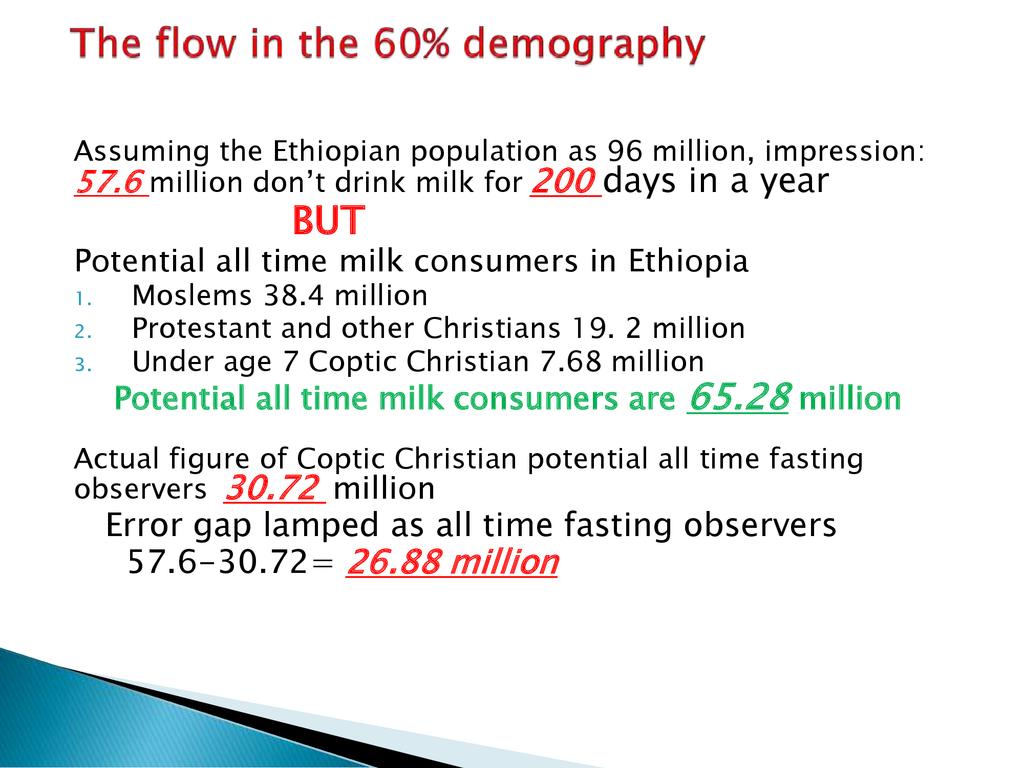 The flow in the 60% demography

Assuming the Ethiopian population as 96 million, impression: 57.6 million don't drink milk for 200 days in a year

BUT

Potential all time milk consumers in Ethiopia

1. Moslems 38.4 million
2. Protestant and other Christians 19. 2 million
3. Under age 7 Coptic Christian 7.68 million

Potential all time milk consumers are 65.28 million

Actual figure of Coptic Christian potential all time fasting observers 30.72 million

Error gap lamped as all time fasting observers 57.6-30.72= 26.88 million